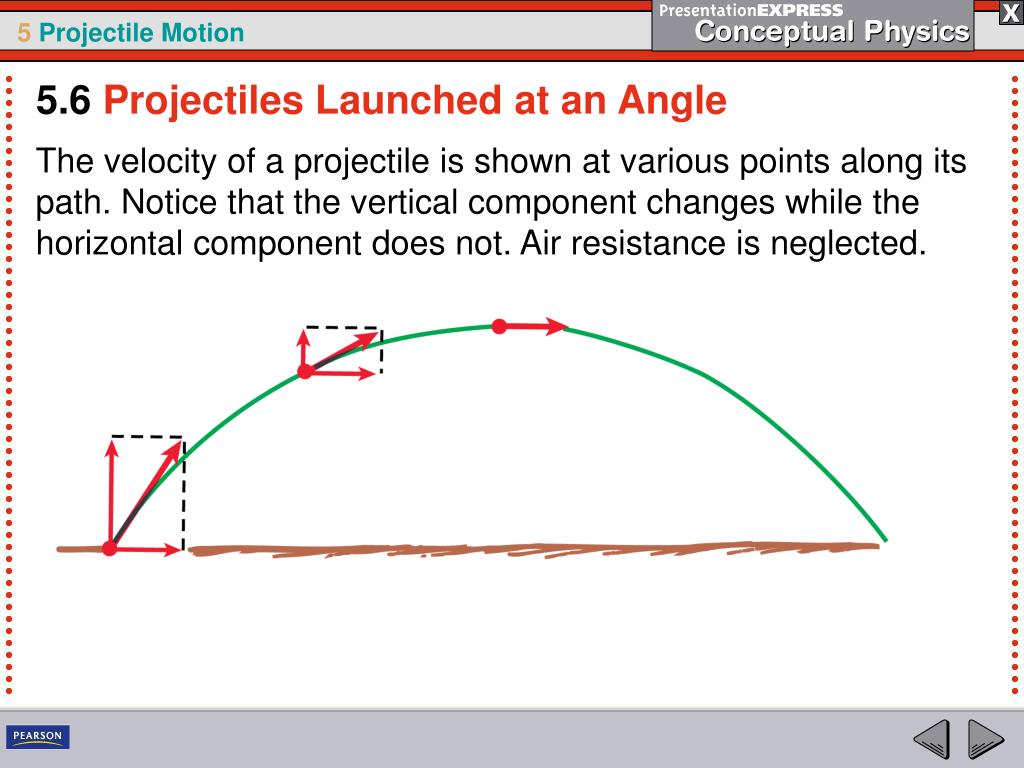 5 Projectile Motion

PresentationEXPRESS
Conceptual Physics

X

5.6 Projectiles Launched at an Angle

The velocity of a projectile is shown at various points along its path. Notice that the vertical component changes while the horizontal component does not. Air resistance is neglected.

PEARSON